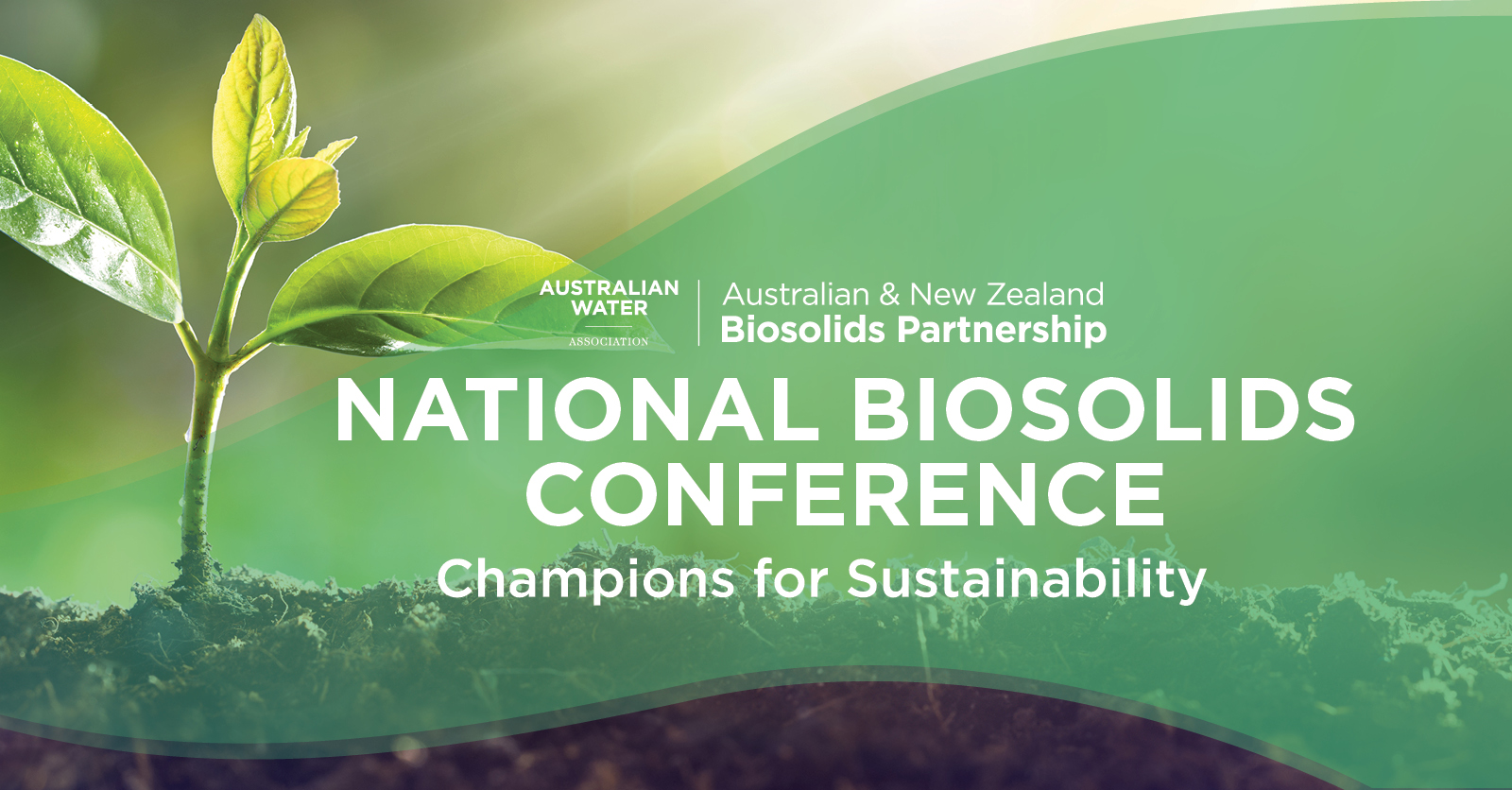 AUSTRALIAN WATER ASSOCIATION

Australian & New Zealand
Biosolids Partnership

NATIONAL BIOSOLIDS CONFERENCE
Champions for Sustainability